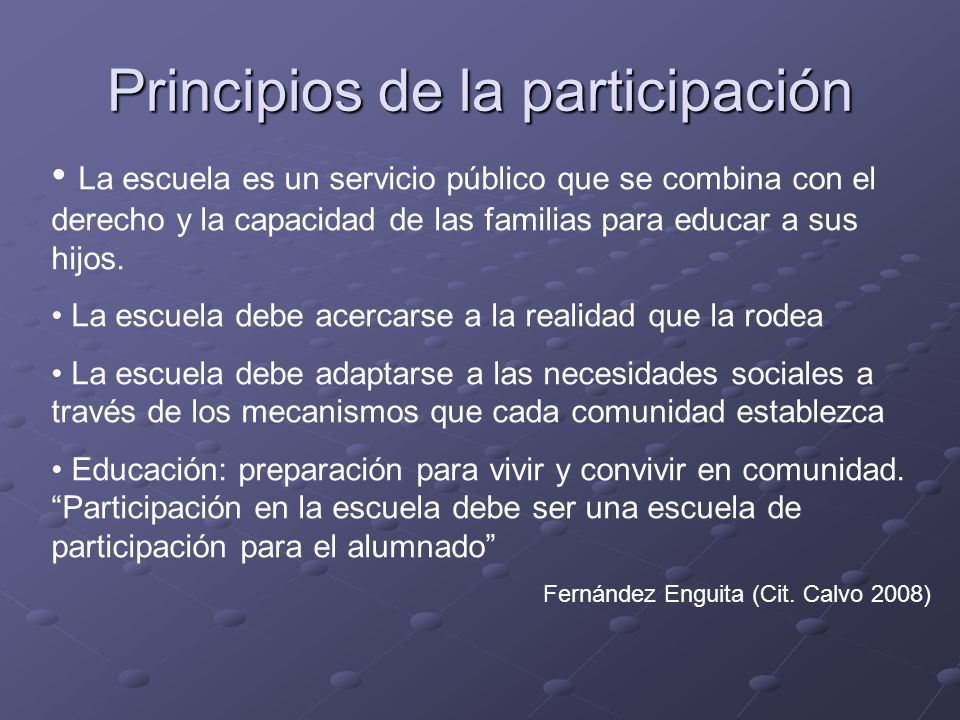 Principios de la participación

• La escuela es un servicio público que se combina con el derecho y la capacidad de las familias para educar a sus hijos.

• La escuela debe acercarse a la realidad que la rodea

• La escuela debe adaptarse a las necesidades sociales a través de los mecanismos que cada comunidad establezca

• Educación: preparación para vivir y convivir en comunidad. “Participación en la escuela debe ser una escuela de participación para el alumnado”

Fernández Enguita (Cit. Calvo 2008)